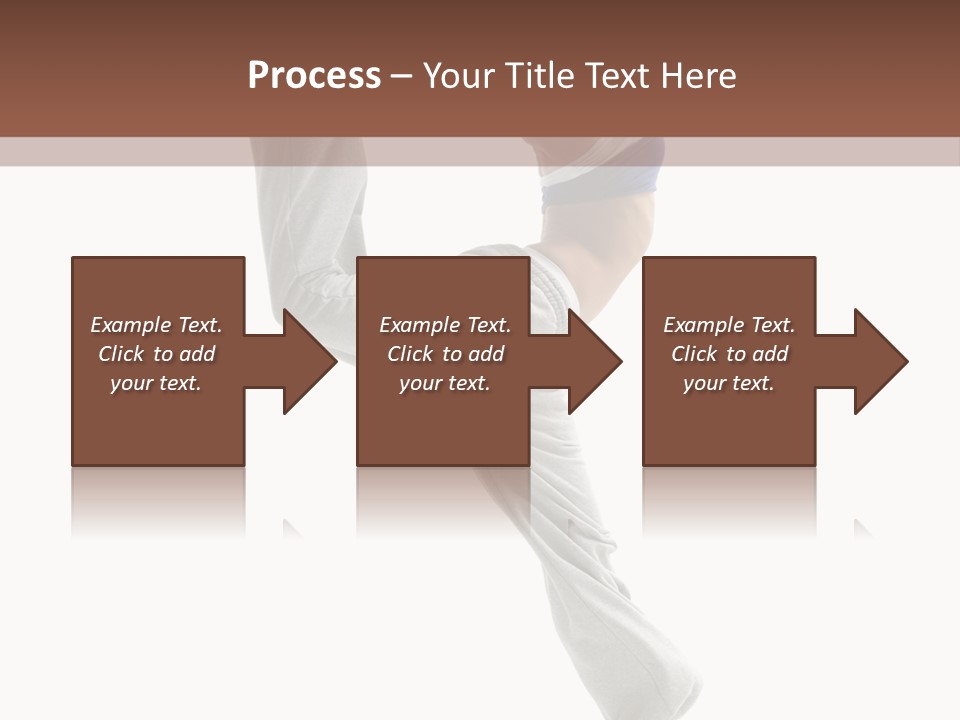 Process – Your Title Text Here

Example Text. Click to add your text.

Example Text. Click to add your text.

Example Text. Click to add your text.